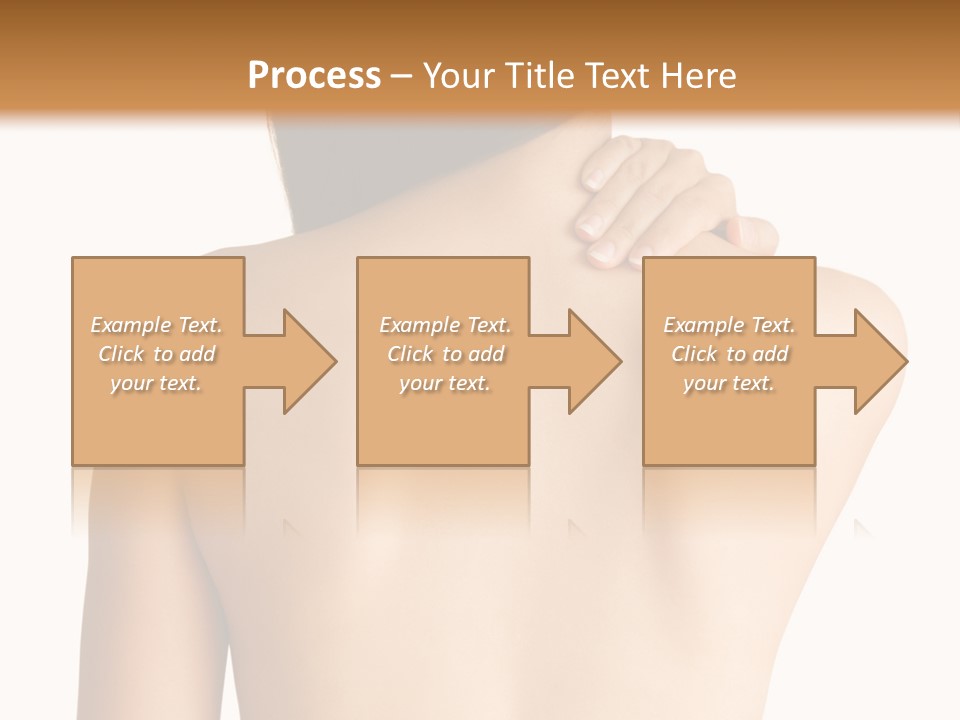 Process – Your Title Text Here

Example Text. Click to add your text.

Example Text. Click to add your text.

Example Text. Click to add your text.